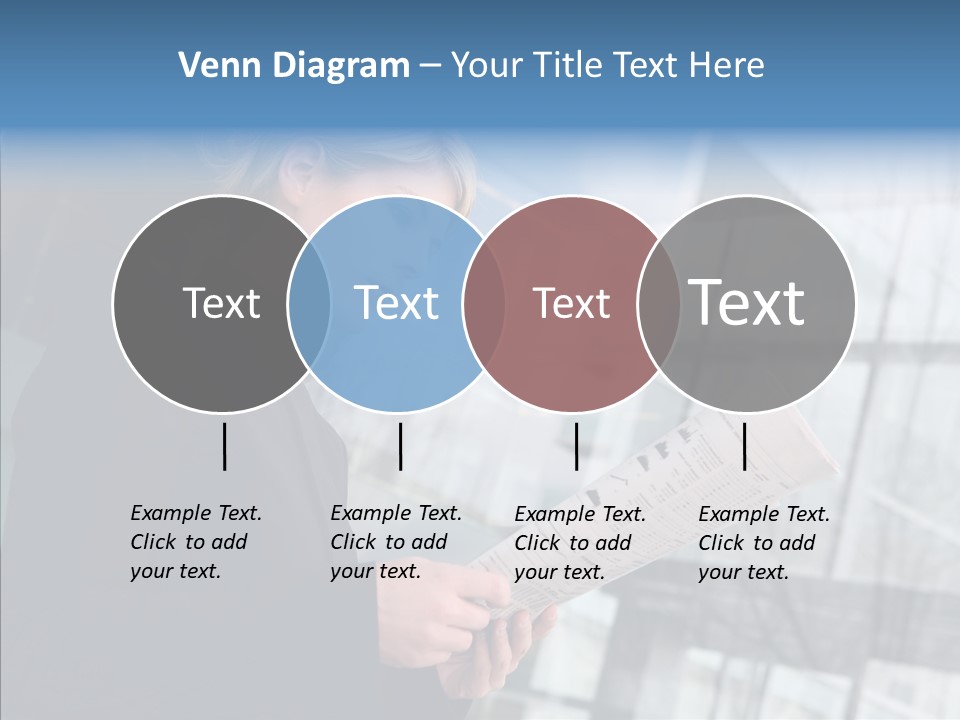 Venn Diagram – Your Title Text Here

Text

Text

Text

Text

Example Text. Click to add your text.

Example Text. Click to add your text.

Example Text. Click to add your text.

Example Text. Click to add your text.